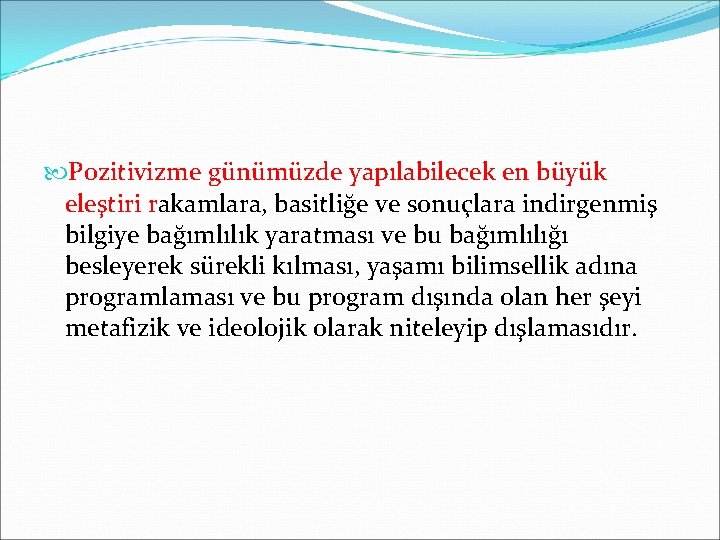 Pozitivizme günümüzde yapılabilecek en büyük eleştiri rakamlara, basitliğe ve sonuçlara indirgenmiş bilgiye bağımlılık yaratması ve bu bağımlılığı besleyerek sürekli kılması, yaşamı bilimsellik adına programlaması ve bu program dışında olan her şeyi metafizik ve ideolojik olarak niteleyip dışlamasıdır.